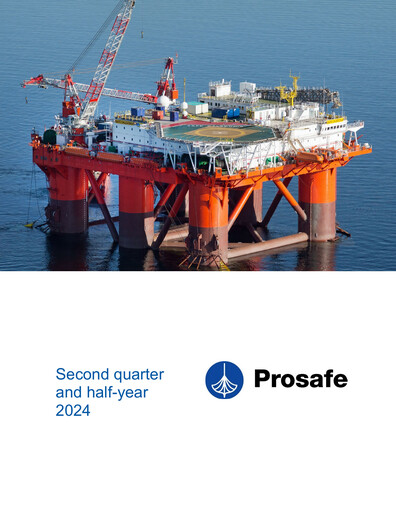 Second quarter and half-year 2024

Prosafe